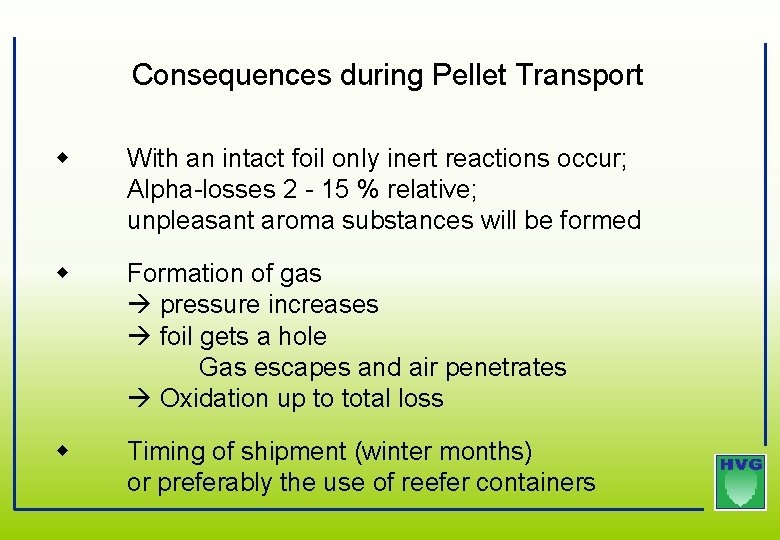 Consequences during Pellet Transport

• With an intact foil only inert reactions occur; Alpha-losses 2 - 15 % relative; unpleasant aroma substances will be formed

• Formation of gas
→ pressure increases
→ foil gets a hole
Gas escapes and air penetrates
→ Oxidation up to total loss

• Timing of shipment (winter months) or preferably the use of reefer containers

HVG